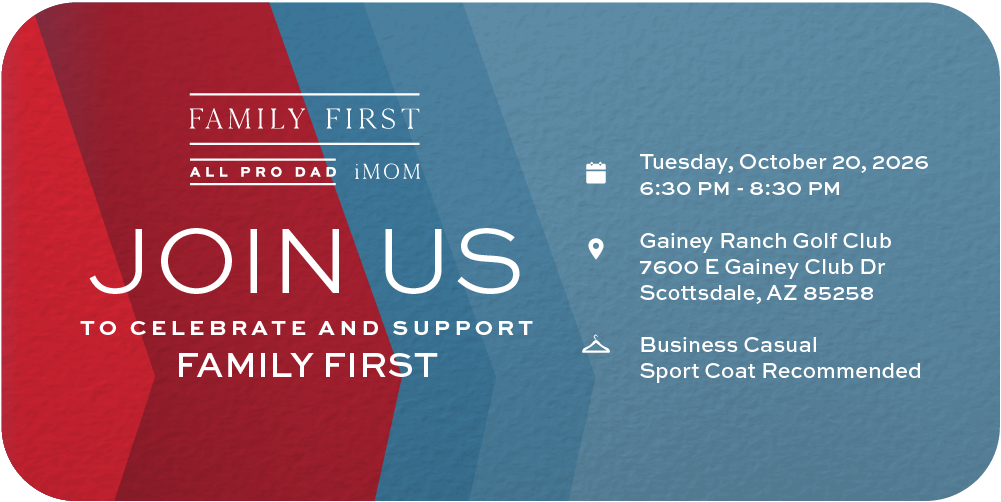 FAMILY FIRST
ALL PRO DAD iMOM

JOIN US
TO CELEBRATE AND SUPPORT
FAMILY FIRST

Tuesday, October 20, 2026
6:30 PM - 8:30 PM

Gainey Ranch Golf Club
7600 E Gainey Club Dr
Scottsdale, AZ 85258

Business Casual
Sport Coat Recommended